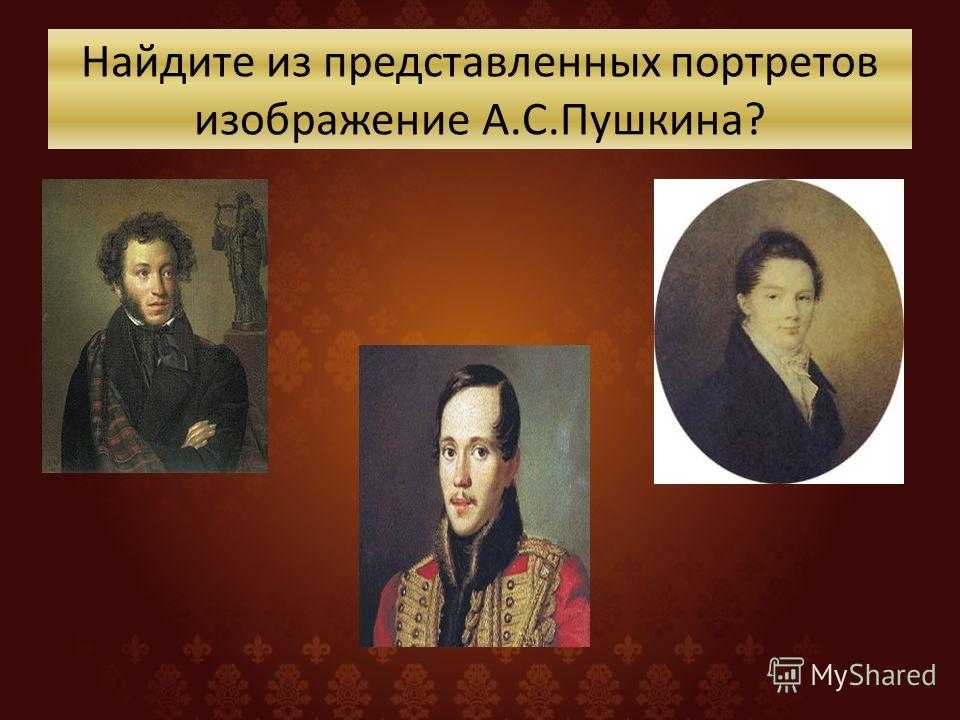 Найдите из представленных портретов изображение А.С.Пушкина?

MyShared